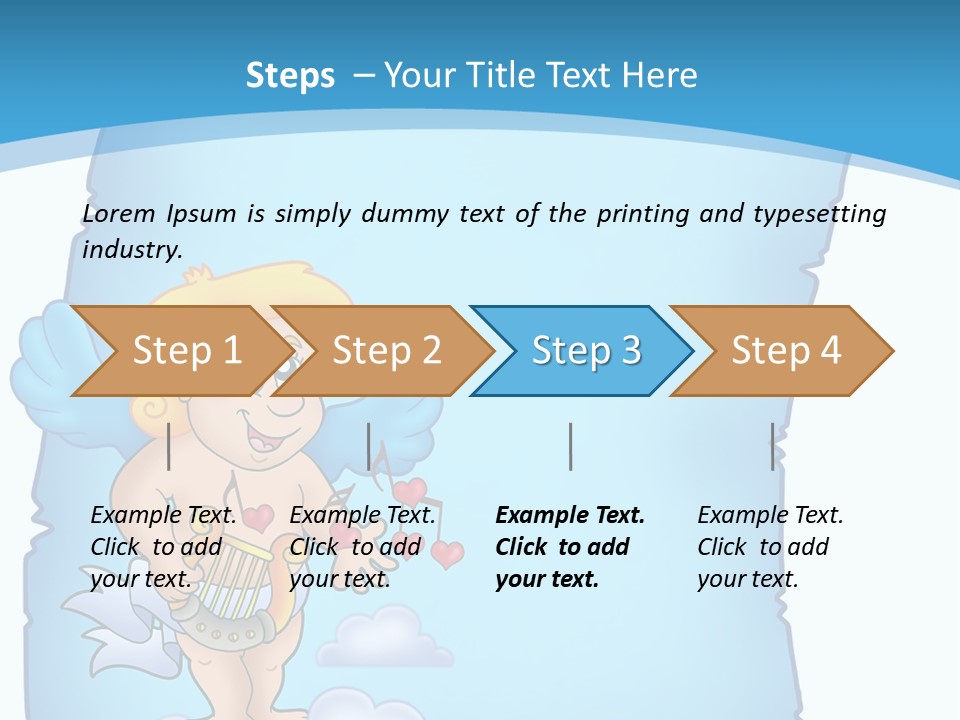 Steps – Your Title Text Here

Lorem Ipsum is simply dummy text of the printing and typesetting industry.

Step 1

Step 2

Step 3

Step 4

Example Text. Click to add your text.

Example Text. Click to add your text.

Example Text. Click to add your text.

Example Text. Click to add your text.